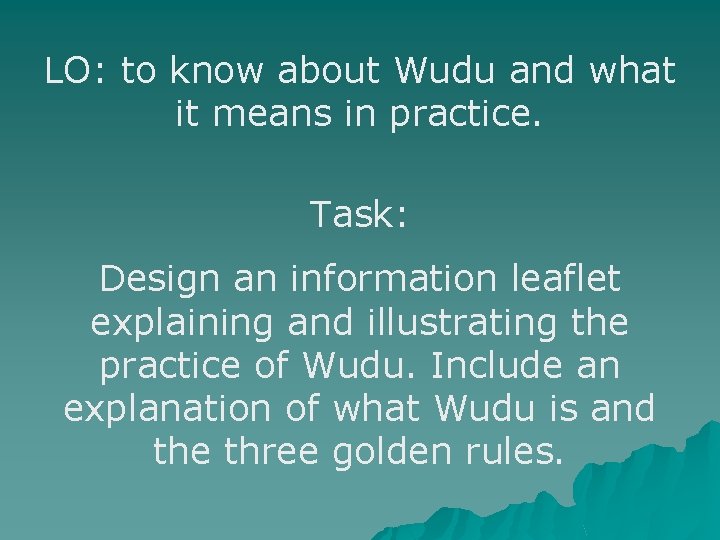 LO: to know about Wudu and what it means in practice.

Task:

Design an information leaflet explaining and illustrating the practice of Wudu. Include an explanation of what Wudu is and the three golden rules.